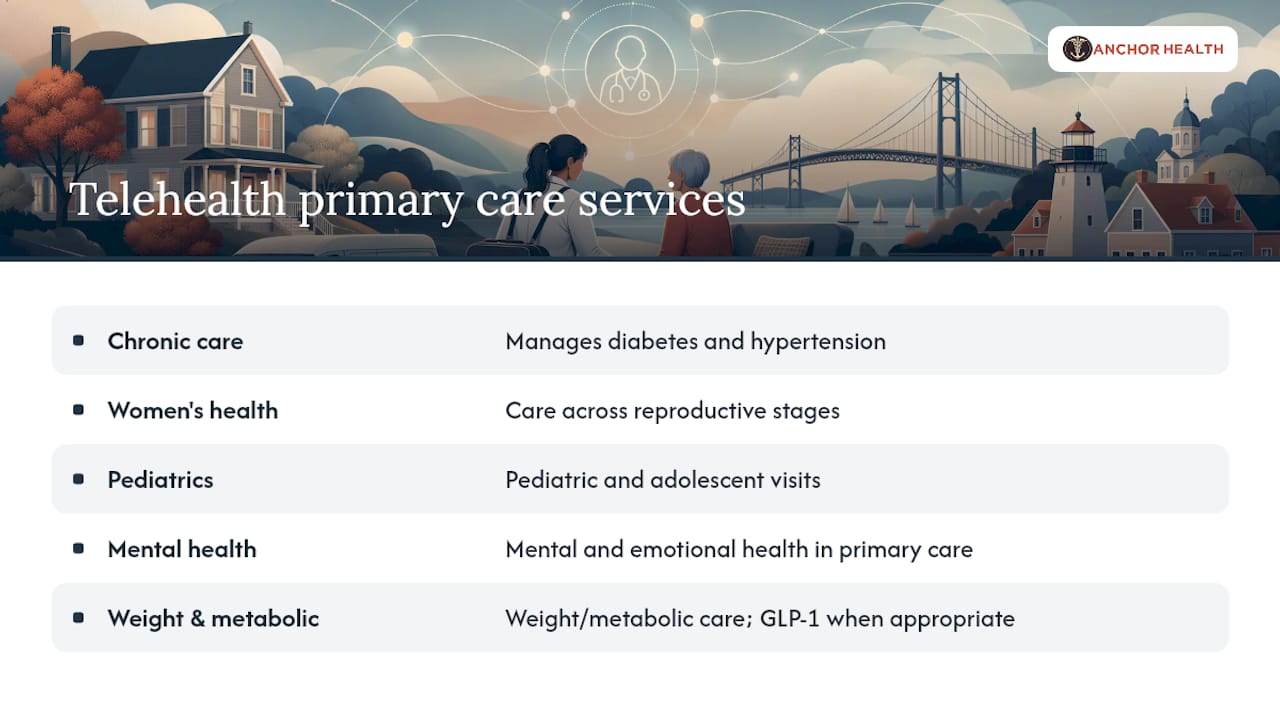 ANCHOR HEALTH

Telehealth primary care services

| | |
|---|---|
| Chronic care | Manages diabetes and hypertension |
| Women's health | Care across reproductive stages |
| Pediatrics | Pediatric and adolescent visits |
| Mental health | Mental and emotional health in primary care |
| Weight & metabolic | Weight/metabolic care; GLP-1 when appropriate |